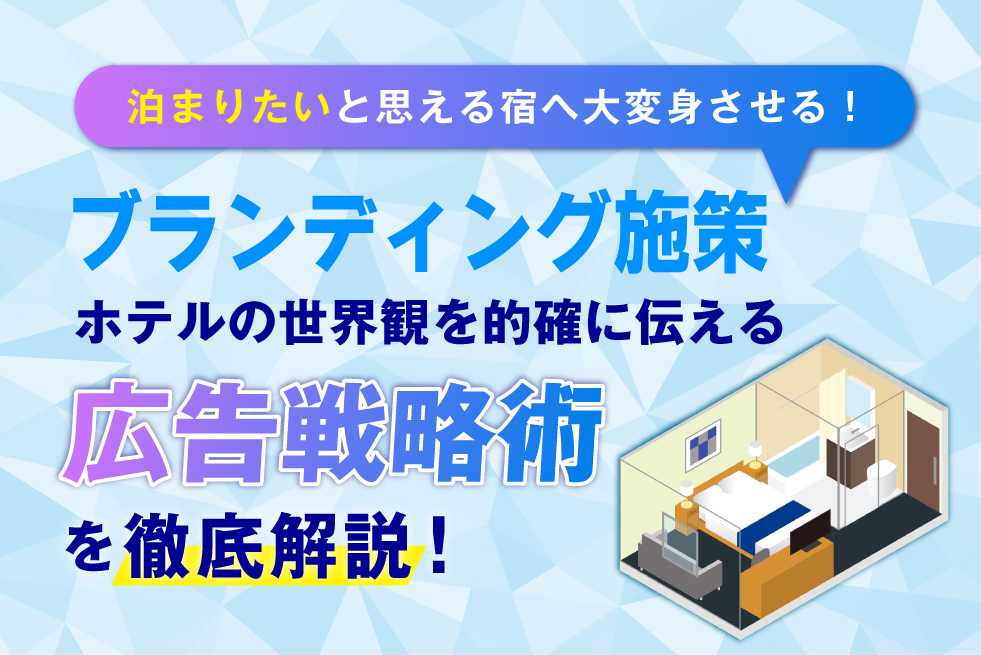 泊まりたいと思える宿へ大変身させる！

ブランディング施策

ホテルの世界観を的確に伝える

広告戦略術

を徹底解説！